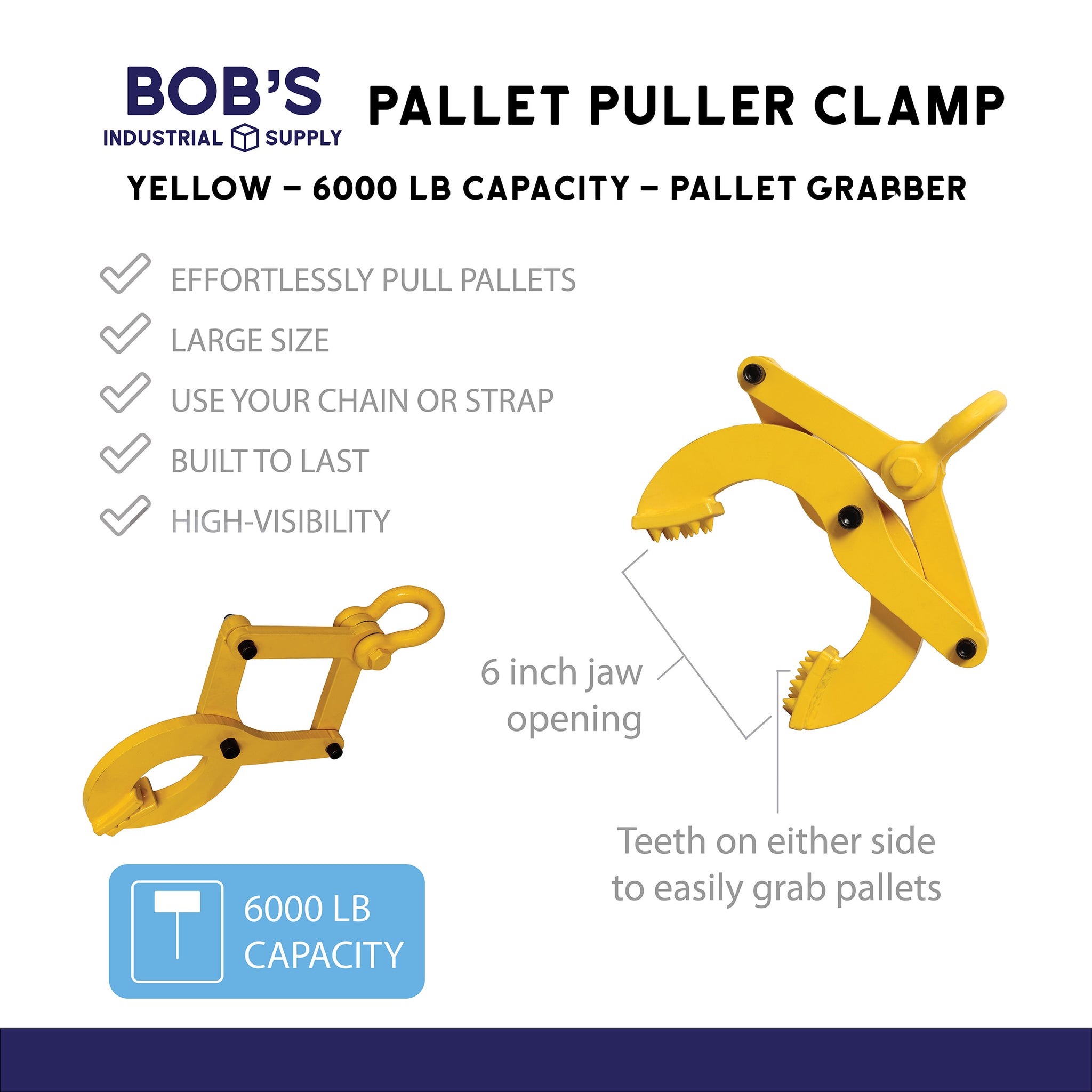 BOB'S
INDUSTRIAL SUPPLY

PALLET PULLER CLAMP

YELLOW – 6000 LB CAPACITY – PALLET GRABBER

EFFORTLESSLY PULL PALLETS

LARGE SIZE

USE YOUR CHAIN OR STRAP

BUILT TO LAST

HIGH-VISIBILITY

6 inch jaw opening

Teeth on either side to easily grab pallets

6000 LB CAPACITY